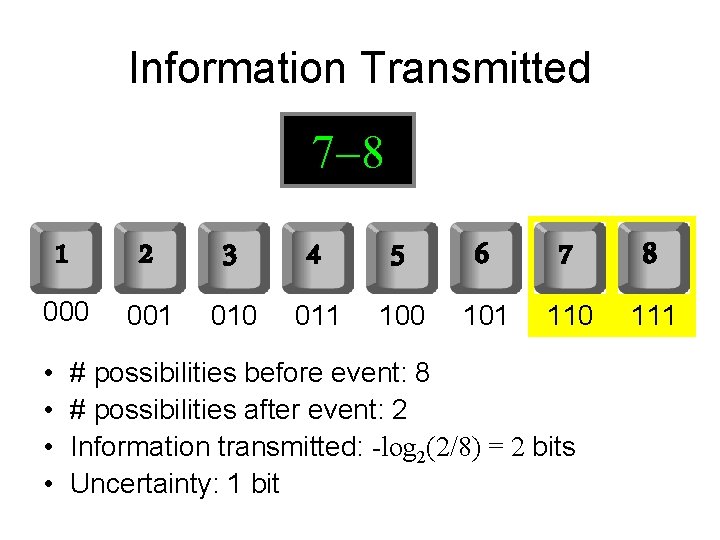 Information Transmitted

7–8

1 2 3 4 5 6 7 8

000 001 010 011 100 101 110 111

• # possibilities before event: 8
• # possibilities after event: 2
• Information transmitted: $-\log_2(2/8) = 2$ bits
• Uncertainty: 1 bit